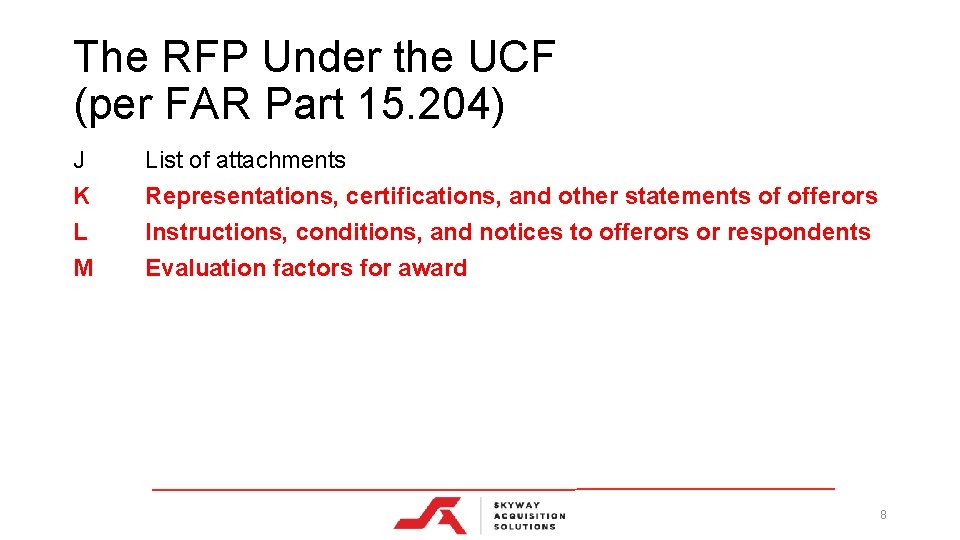 The RFP Under the UCF
(per FAR Part 15.204)

J List of attachments
K Representations, certifications, and other statements of offerors
L Instructions, conditions, and notices to offerors or respondents
M Evaluation factors for award

SKYWAY
ACQUISITION
SOLUTIONS

8